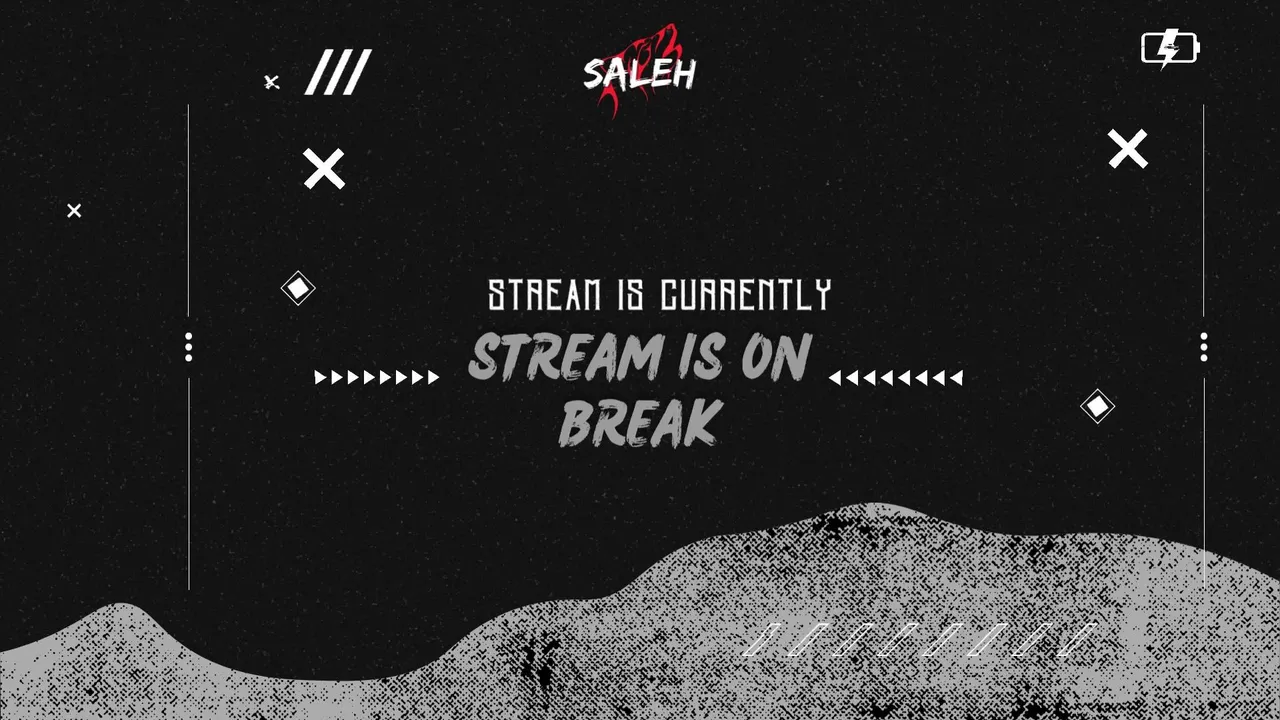 SALEH

STREAM IS CURRENTLY

STREAM IS ON BREAK